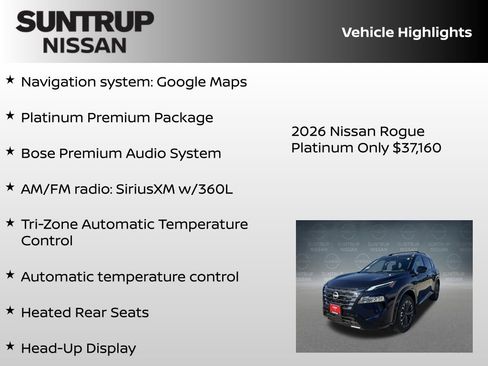 SUNTRUP NISSAN

Vehicle Highlights

★ Navigation system: Google Maps

★ Platinum Premium Package

★ Bose Premium Audio System

★ AM/FM radio: SiriusXM w/360L

★ Tri-Zone Automatic Temperature Control

★ Automatic temperature control

★ Heated Rear Seats

★ Head-Up Display

2026 Nissan Rogue Platinum Only $37,160